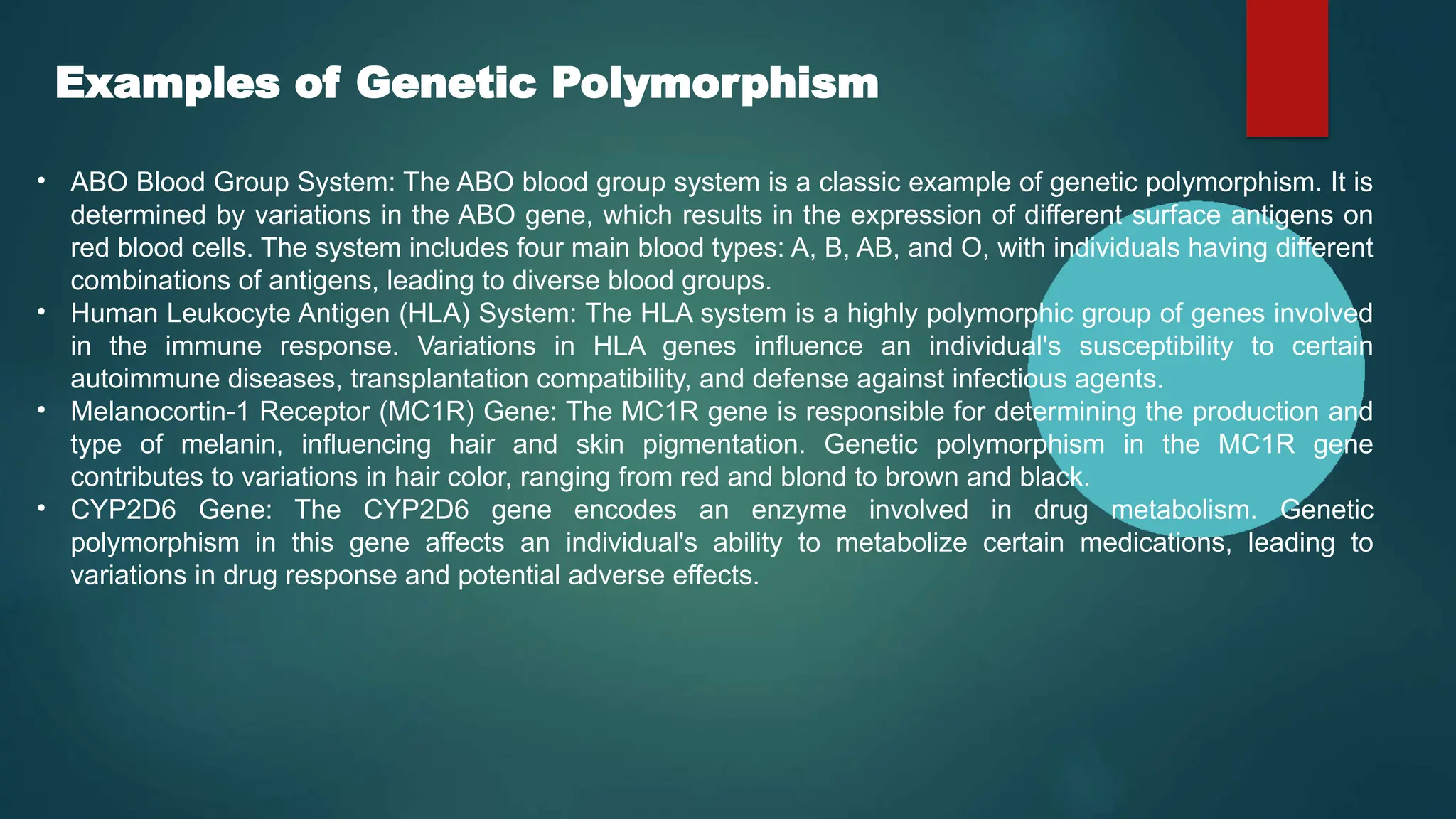 Examples of Genetic Polymorphism

• ABO Blood Group System: The ABO blood group system is a classic example of genetic polymorphism. It is determined by variations in the ABO gene, which results in the expression of different surface antigens on red blood cells. The system includes four main blood types: A, B, AB, and O, with individuals having different combinations of antigens, leading to diverse blood groups.
• Human Leukocyte Antigen (HLA) System: The HLA system is a highly polymorphic group of genes involved in the immune response. Variations in HLA genes influence an individual's susceptibility to certain autoimmune diseases, transplantation compatibility, and defense against infectious agents.
• Melanocortin-1 Receptor (MC1R) Gene: The MC1R gene is responsible for determining the production and type of melanin, influencing hair and skin pigmentation. Genetic polymorphism in the MC1R gene contributes to variations in hair color, ranging from red and blond to brown and black.
• CYP2D6 Gene: The CYP2D6 gene encodes an enzyme involved in drug metabolism. Genetic polymorphism in this gene affects an individual's ability to metabolize certain medications, leading to variations in drug response and potential adverse effects.